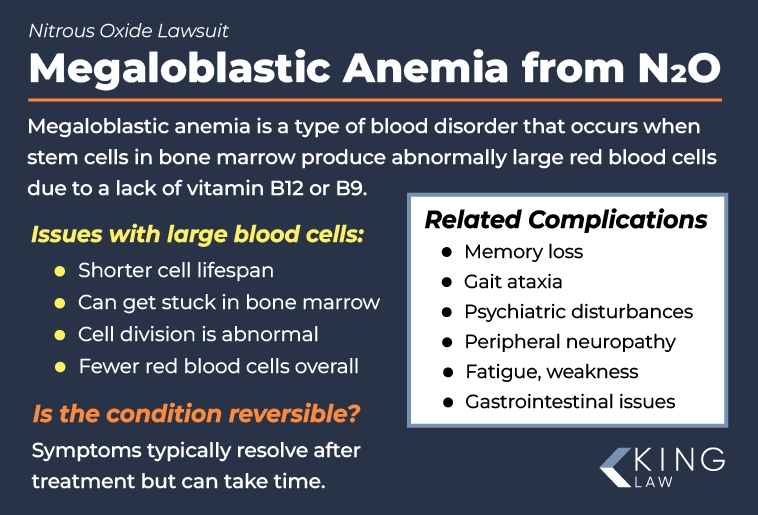 Nitrous Oxide Lawsuit

Megaloblastic Anemia from $N_2O$

Megaloblastic anemia is a type of blood disorder that occurs when stem cells in bone marrow produce abnormally large red blood cells due to a lack of vitamin B12 or B9.

Issues with large blood cells:

- Shorter cell lifespan
- Can get stuck in bone marrow
- Cell division is abnormal
- Fewer red blood cells overall

Is the condition reversible?

Symptoms typically resolve after treatment but can take time.

Related Complications

- Memory loss
- Gait ataxia
- Psychiatric disturbances
- Peripheral neuropathy
- Fatigue, weakness
- Gastrointestinal issues

KING LAW